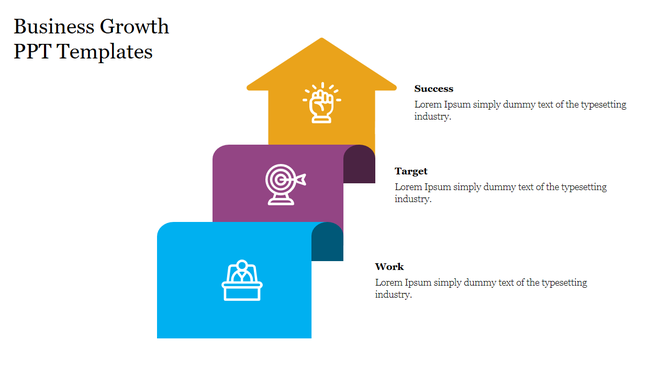 Business Growth
PPT Templates

Success
Lorem Ipsum simply dummy text of the typesetting industry.

Target
Lorem Ipsum simply dummy text of the typesetting industry.

Work
Lorem Ipsum simply dummy text of the typesetting industry.